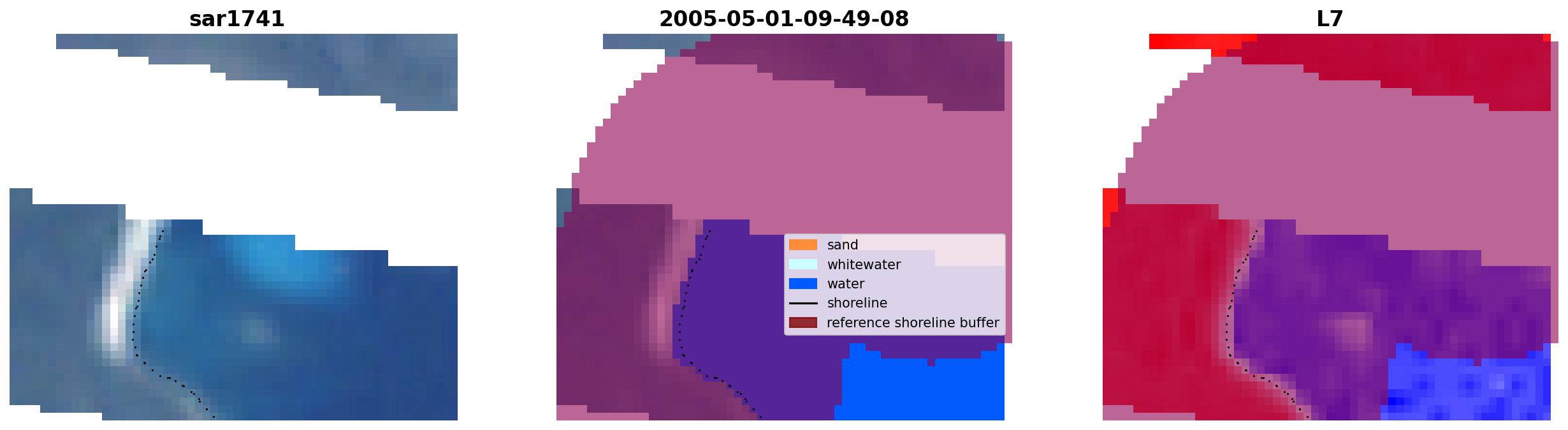 sar1741

2005-05-01-09-49-08

sand
whitewater
water
shoreline
reference shoreline buffer

L7